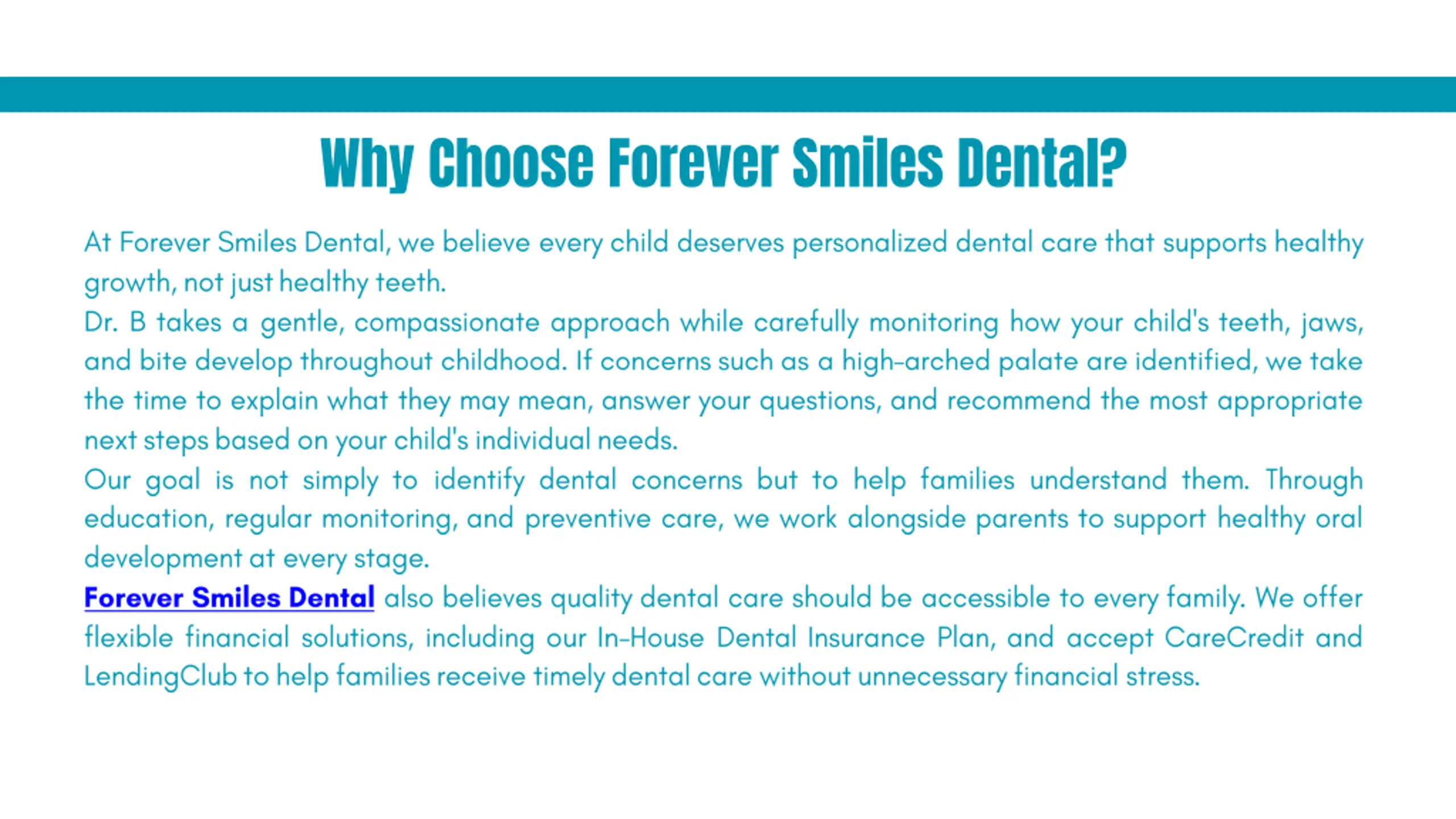 Why Choose Forever Smiles Dental?

At Forever Smiles Dental, we believe every child deserves personalized dental care that supports healthy growth, not just healthy teeth.

Dr. B takes a gentle, compassionate approach while carefully monitoring how your child's teeth, jaws, and bite develop throughout childhood. If concerns such as a high-arched palate are identified, we take the time to explain what they may mean, answer your questions, and recommend the most appropriate next steps based on your child's individual needs.

Our goal is not simply to identify dental concerns but to help families understand them. Through education, regular monitoring, and preventive care, we work alongside parents to support healthy oral development at every stage.

Forever Smiles Dental also believes quality dental care should be accessible to every family. We offer flexible financial solutions, including our In-House Dental Insurance Plan, and accept CareCredit and LendingClub to help families receive timely dental care without unnecessary financial stress.